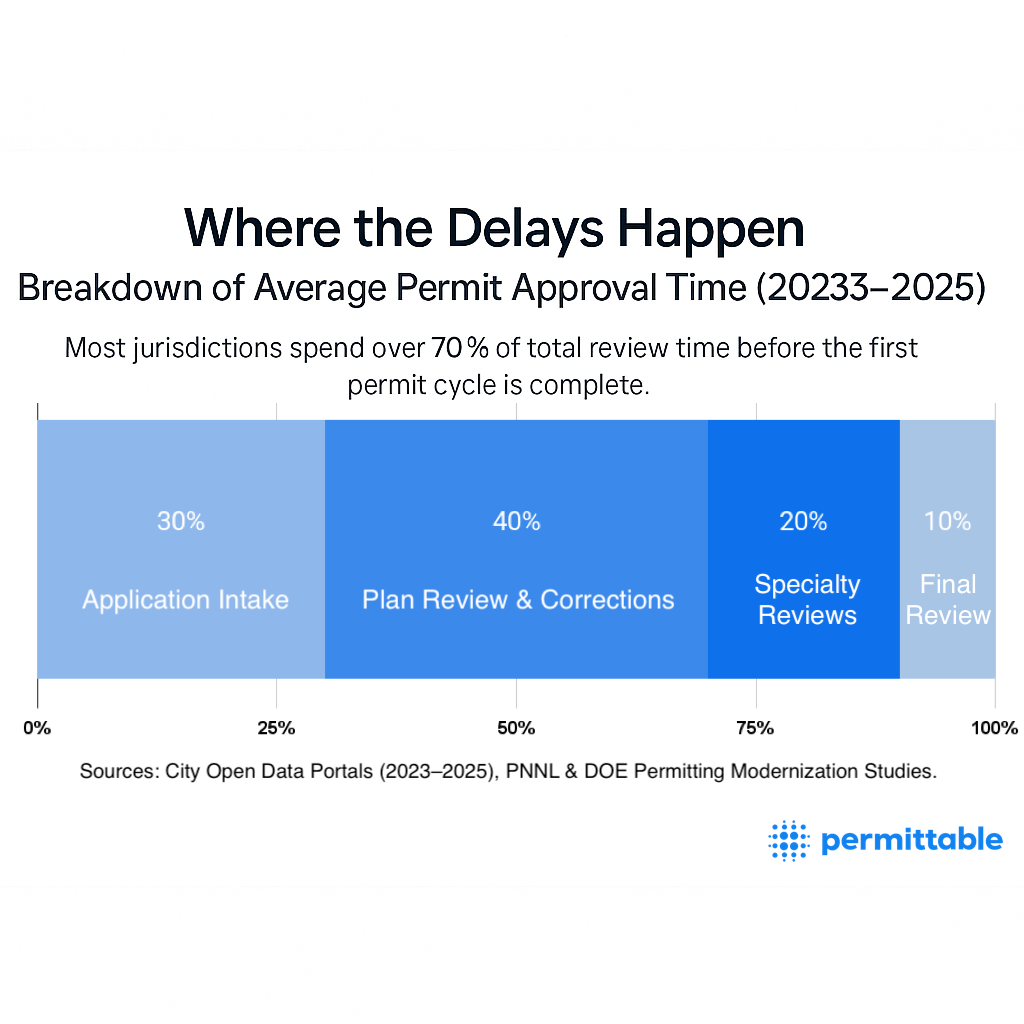 Where the Delays Happen

Breakdown of Average Permit Approval Time (20233–2025)

Most jurisdictions spend over 70 % of total review time before the first permit cycle is complete.

30%
Application Intake

40%
Plan Review & Corrections

20%
Specialty Reviews

10%
Final Review

0%
25%
50%
75%
100%

Sources: City Open Data Portals (2023–2025), PNNL & DOE Permitting Modernization Studies.

permittable